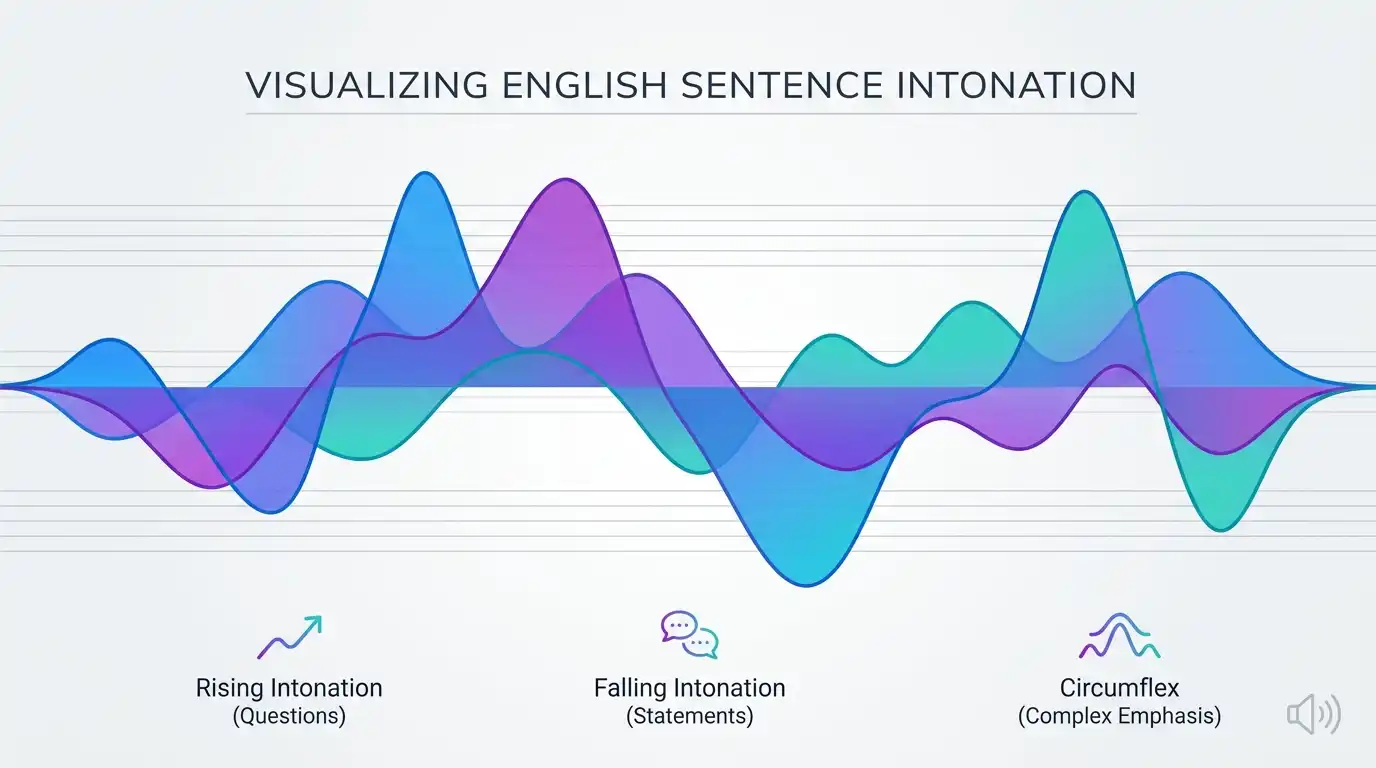 VISUALIZING ENGLISH SENTENCE INTONATION

Rising Intonation
(Questions)

Falling Intonation
(Statements)

Circumflex
(Complex Emphasis)